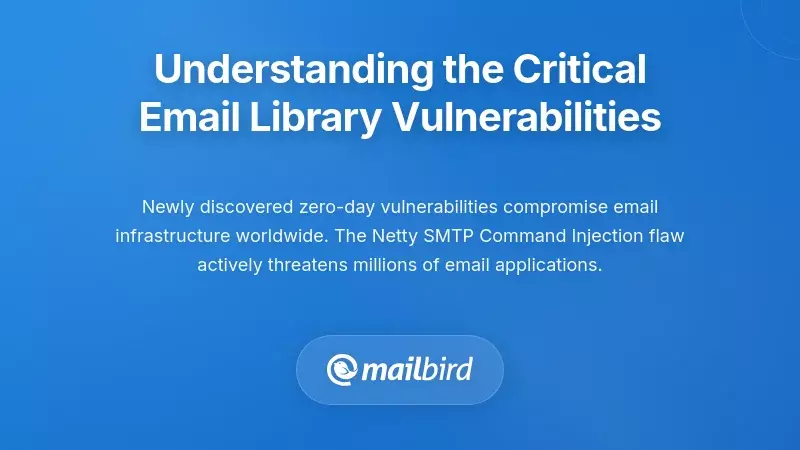 Understanding the Critical Email Library Vulnerabilities

Newly discovered zero-day vulnerabilities compromise email infrastructure worldwide. The Netty SMTP Command Injection flaw actively threatens millions of email applications.

mailbird